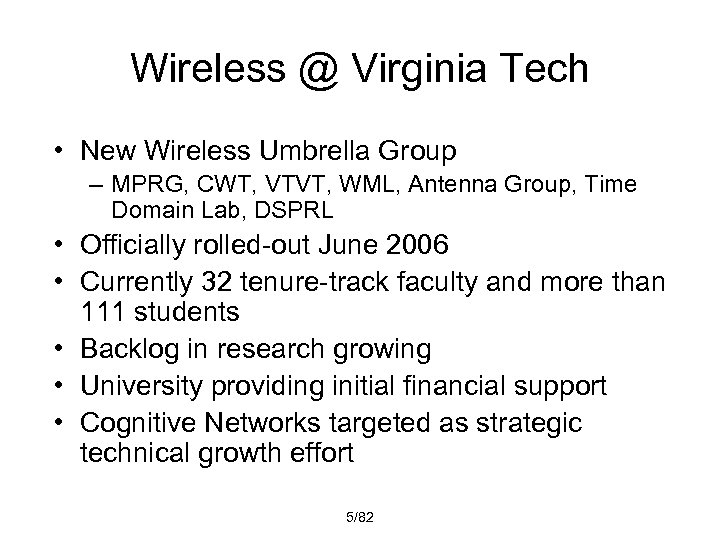 Wireless @ Virginia Tech

• New Wireless Umbrella Group
– MPRG, CWT, VTVT, WML, Antenna Group, Time Domain Lab, DSPRL
• Officially rolled-out June 2006
• Currently 32 tenure-track faculty and more than 111 students
• Backlog in research growing
• University providing initial financial support
• Cognitive Networks targeted as strategic technical growth effort

5/82